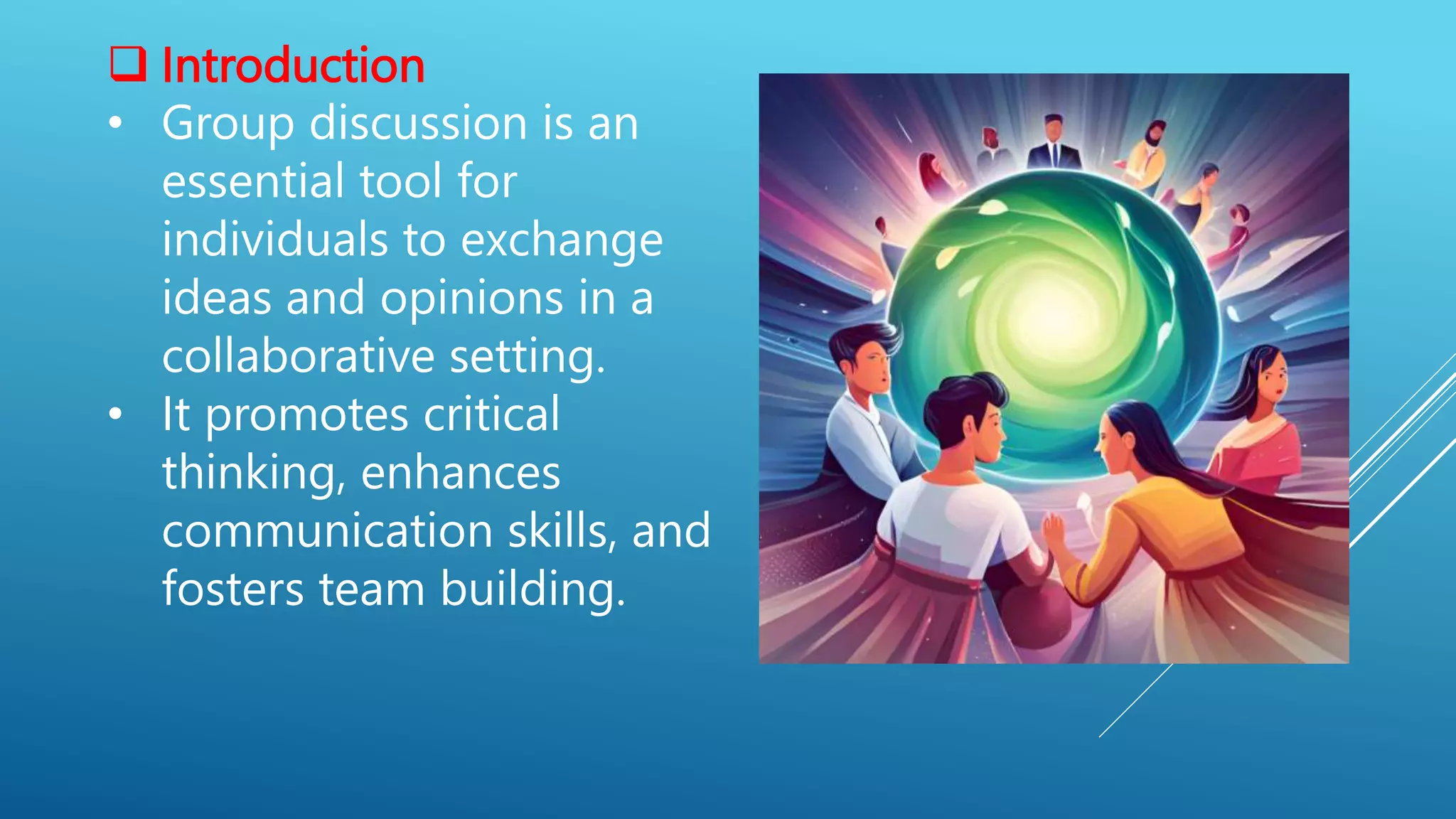 ❑ Introduction

• Group discussion is an essential tool for individuals to exchange ideas and opinions in a collaborative setting.

• It promotes critical thinking, enhances communication skills, and fosters team building.